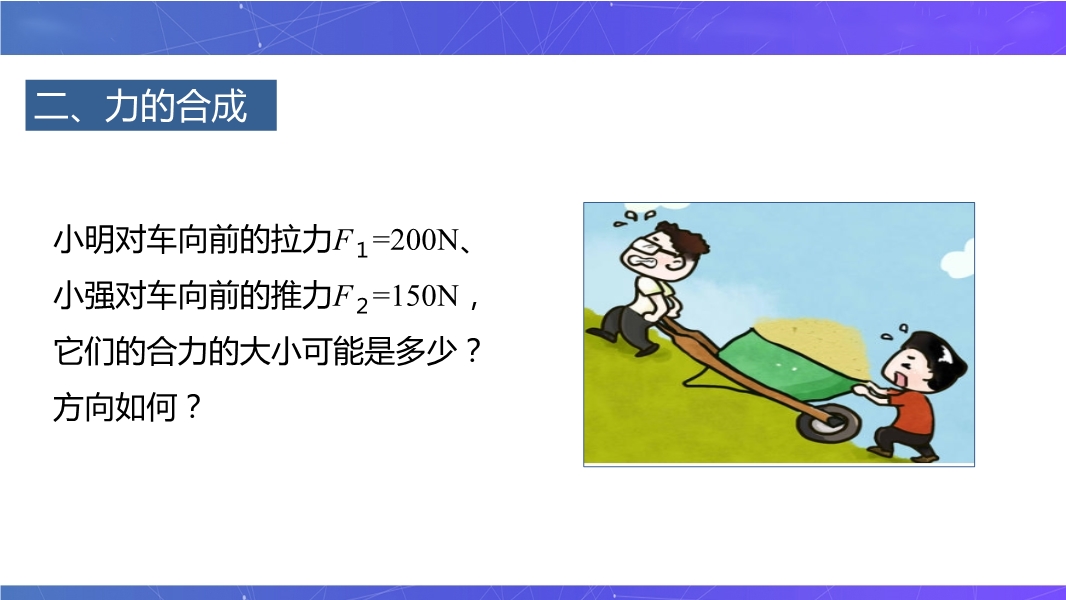 二、力的合成

小明对车向前的拉力$F_1$=200N、小强对车向前的推力$F_2$=150N，它们的合力的大小可能是多少？方向如何？